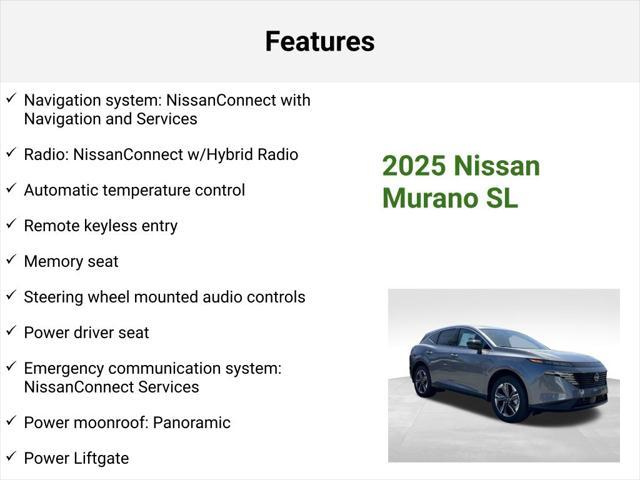 Features

✓ Navigation system: NissanConnect with Navigation and Services

✓ Radio: NissanConnect w/Hybrid Radio

✓ Automatic temperature control

✓ Remote keyless entry

✓ Memory seat

✓ Steering wheel mounted audio controls

✓ Power driver seat

✓ Emergency communication system: NissanConnect Services

✓ Power moonroof: Panoramic

✓ Power Liftgate

2025 Nissan Murano SL